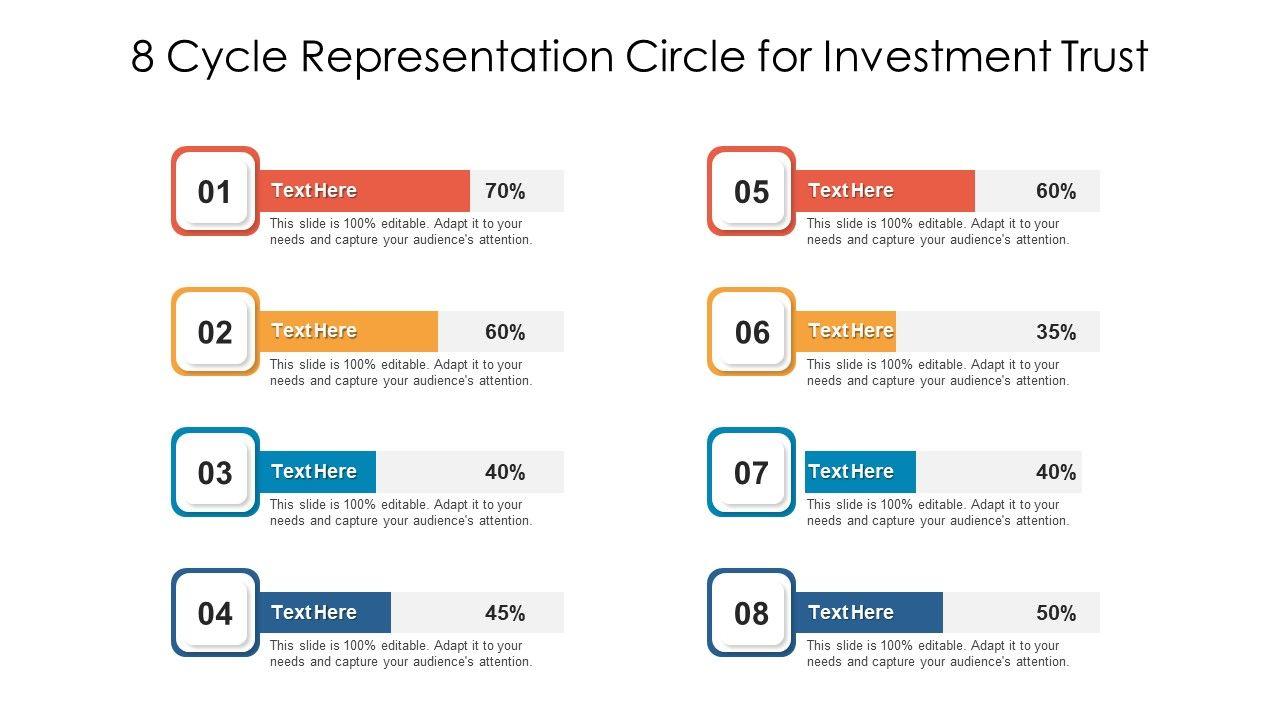 8 Cycle Representation Circle for Investment Trust

01
Text Here
70%
This slide is 100% editable. Adapt it to your needs and capture your audience's attention.

02
Text Here
60%
This slide is 100% editable. Adapt it to your needs and capture your audience's attention.

03
Text Here
40%
This slide is 100% editable. Adapt it to your needs and capture your audience's attention.

04
Text Here
45%
This slide is 100% editable. Adapt it to your needs and capture your audience's attention.

05
Text Here
60%
This slide is 100% editable. Adapt it to your needs and capture your audience's attention.

06
Text Here
35%
This slide is 100% editable. Adapt it to your needs and capture your audience's attention.

07
Text Here
40%
This slide is 100% editable. Adapt it to your needs and capture your audience's attention.

08
Text Here
50%
This slide is 100% editable. Adapt it to your needs and capture your audience's attention.